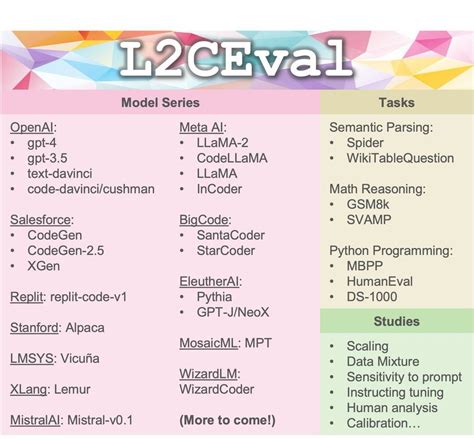 L2CEval

Model Series

OpenAI:
• gpt-4
• gpt-3.5
• text-davinci
• code-davinci/cushman

Salesforce:
• CodeGen
• CodeGen-2.5
• XGen

Replit: replit-code-v1

Stanford: Alpaca

LMSYS: Vicuña

XLang: Lemur

MistralAI: Mistral-v0.1

Meta AI:
• LLaMA-2
• CodeLLaMA
• LLaMA
• InCoder

BigCode:
• SantaCoder
• StarCoder

EleutherAI:
• Pythia
• GPT-J/NeoX

MosaicML: MPT

WizardLM: WizardCoder

(More to come!)

Tasks

Semantic Parsing:
• Spider
• WikiTableQuestion

Math Reasoning:
• GSM8k
• SVAMP

Python Programming:
• MBPP
• HumanEval
• DS-1000

Studies

• Scaling
• Data Mixture
• Sensitivity to prompt
• Instructing tuning
• Human analysis
• Calibration…